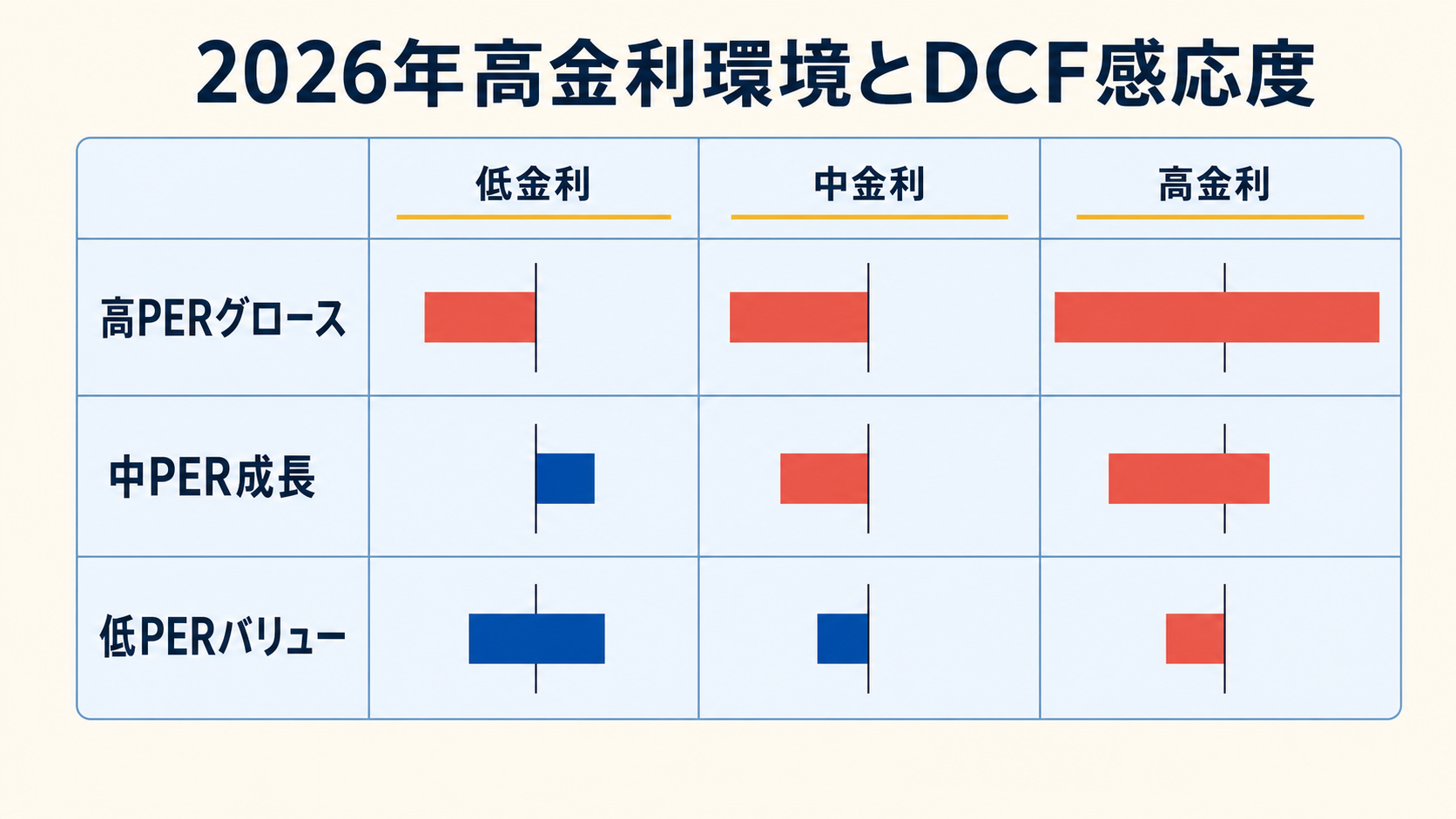 2026年高金利環境とDCF感応度

| | 低金利 | 中金利 | 高金利 |
|---|---|---|---|
| 高PERグロース | | | |
| 中PER成長 | | | |
| 低PERバリュー | | | |